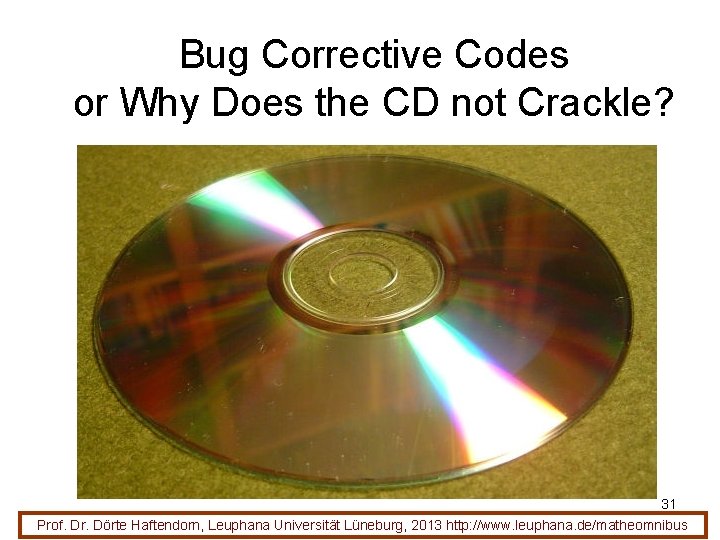 Bug Corrective Codes
or Why Does the CD not Crackle?

31

Prof. Dr. Dörte Haftendorn, Leuphana Universität Lüneburg, 2013 http://www.leuphana.de/matheomnibus